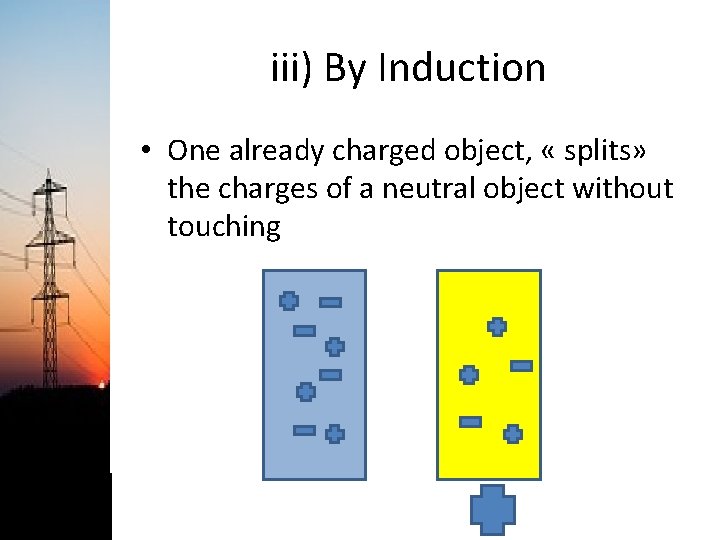 iii) By Induction

• One already charged object, « splits» the charges of a neutral object without touching